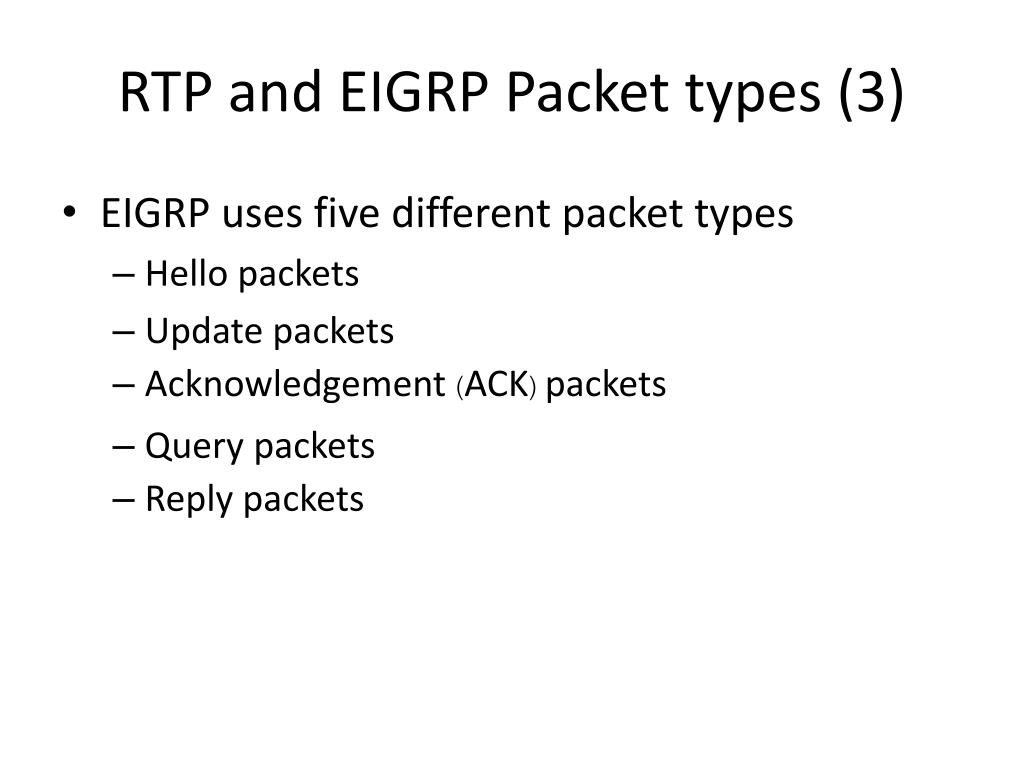 RTP and EIGRP Packet types (3)

• EIGRP uses five different packet types
– Hello packets
– Update packets
– Acknowledgement (ACK) packets
– Query packets
– Reply packets